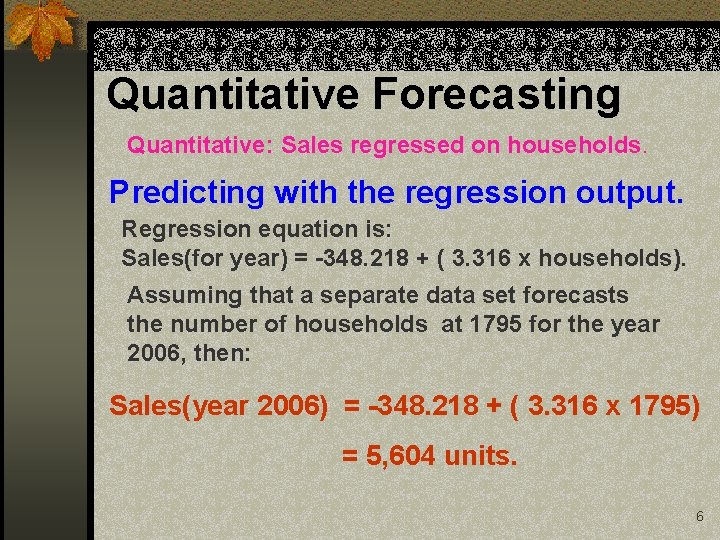 Quantitative Forecasting

Quantitative: Sales regressed on households.

Predicting with the regression output.

Regression equation is:
Sales(for year) = -348.218 + ( 3.316 x households).

Assuming that a separate data set forecasts the number of households at 1795 for the year 2006, then:

Sales(year 2006) = -348.218 + ( 3.316 x 1795)

= 5,604 units.

6